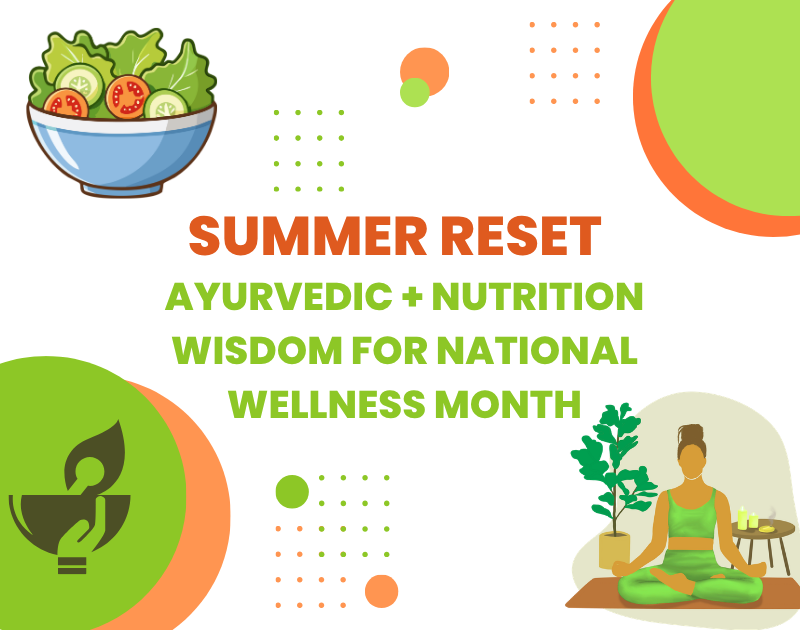 SUMMER RESET

AYURVEDIC + NUTRITION WISDOM FOR NATIONAL WELLNESS MONTH